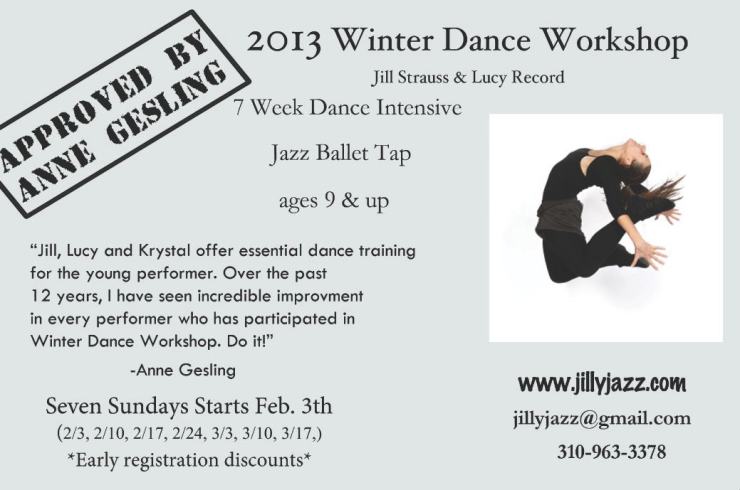 APPROVED BY ANNE GESLING

2013 Winter Dance Workshop

Jill Strauss & Lucy Record

7 Week Dance Intensive

Jazz Ballet Tap

ages 9 & up

"Jill, Lucy and Krystal offer essential dance training for the young performer. Over the past 12 years, I have seen incredible improvment in every performer who has participated in Winter Dance Workshop. Do it!"

-Anne Gesling

Seven Sundays Starts Feb. 3th

(2/3, 2/10, 2/17, 2/24, 3/3, 3/10, 3/17,)

*Early registration discounts*

www.jillyjazz.com

jillyjazz@gmail.com

310-963-3378